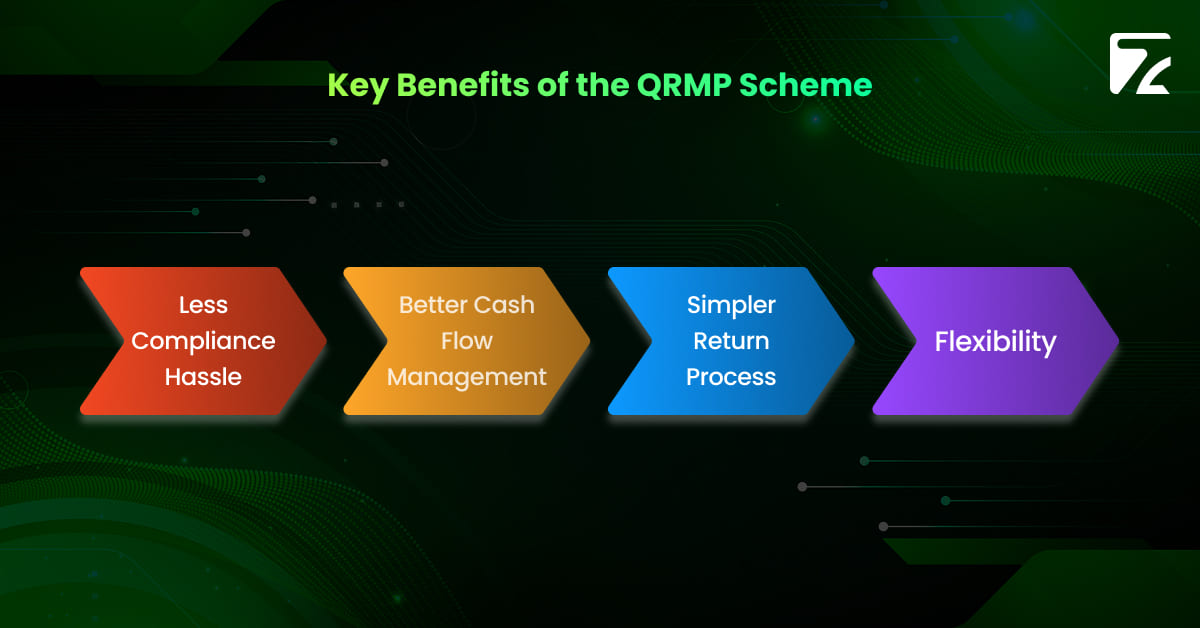 Key Benefits of the QRMP Scheme

Less Compliance Hassle

Better Cash Flow Management

Simpler Return Process

Flexibility